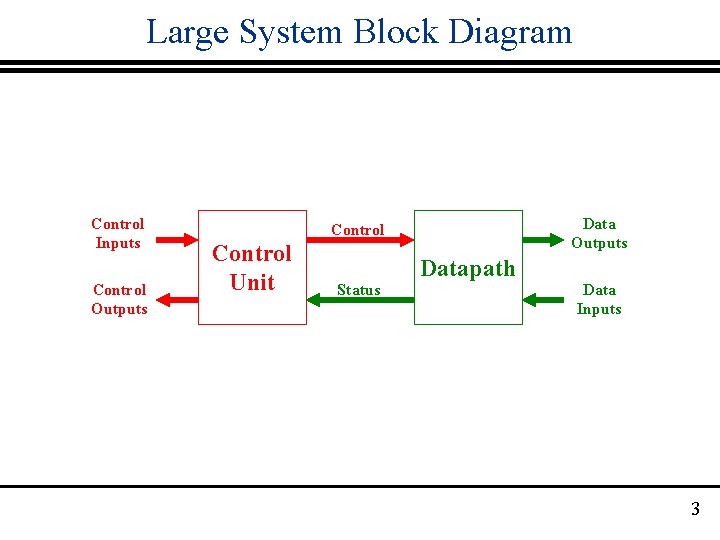 Large System Block Diagram

Control Inputs

Control Outputs

Control Unit

Control

Status

Datapath

Data Outputs

Data Inputs

3